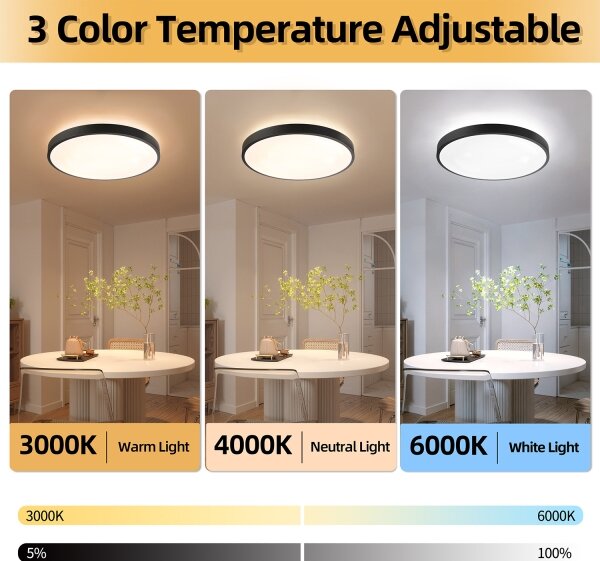 3 Color Temperature Adjustable

3000K | Warm Light

4000K | Neutral Light

6000K | White Light

3000K

6000K

5%

100%